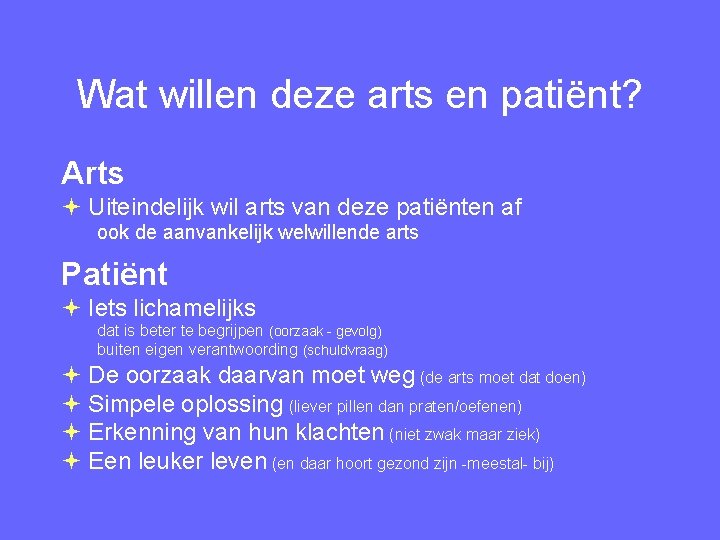 Wat willen deze arts en patiënt?

Arts

Uiteindelijk wil arts van deze patiënten af
ook de aanvankelijk welwillende arts

Patiënt

Iets lichamelijks
dat is beter te begrijpen (oorzaak - gevolg)
buiten eigen verantwoording (schuldvraag)

De oorzaak daarvan moet weg (de arts moet dat doen)

Simpele oplossing (liever pillen dan praten/oefenen)

Erkenning van hun klachten (niet zwak maar ziek)

Een leuker leven (en daar hoort gezond zijn -meestal- bij)